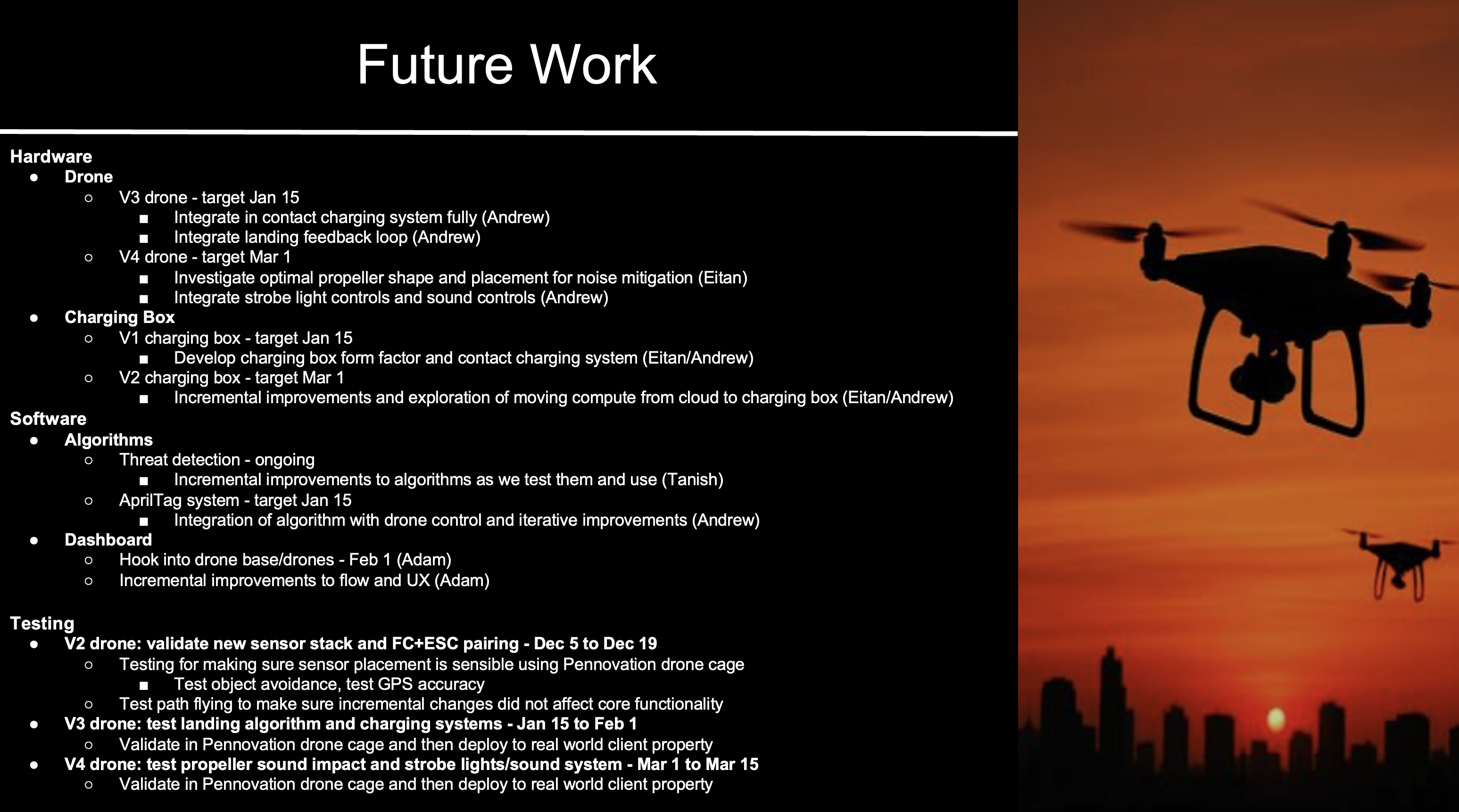 Future Work

Hardware
- Drone
  - V3 drone - target Jan 15
    - Integrate in contact charging system fully (Andrew)
    - Integrate landing feedback loop (Andrew)
  - V4 drone - target Mar 1
    - Investigate optimal propeller shape and placement for noise mitigation (Eitan)
    - Integrate strobe light controls and sound controls (Andrew)
- Charging Box
  - V1 charging box - target Jan 15
    - Develop charging box form factor and contact charging system (Eitan/Andrew)
  - V2 charging box - target Mar 1
    - Incremental improvements and exploration of moving compute from cloud to charging box (Eitan/Andrew)

Software
- Algorithms
  - Threat detection - ongoing
    - Incremental improvements to algorithms as we test them and use (Tanish)
  - AprilTag system - target Jan 15
    - Integration of algorithm with drone control and iterative improvements (Andrew)
- Dashboard
  - Hook into drone base/drones - Feb 1 (Adam)
  - Incremental improvements to flow and UX (Adam)

Testing
- V2 drone: validate new sensor stack and FC+ESC pairing - Dec 5 to Dec 19
  - Testing for making sure sensor placement is sensible using Pennovation drone cage
    - Test object avoidance, test GPS accuracy
  - Test path flying to make sure incremental changes did not affect core functionality
- V3 drone: test landing algorithm and charging systems - Jan 15 to Feb 1
  - Validate in Pennovation drone cage and then deploy to real world client property
- V4 drone: test propeller sound impact and strobe lights/sound system - Mar 1 to Mar 15
  - Validate in Pennovation drone cage and then deploy to real world client property